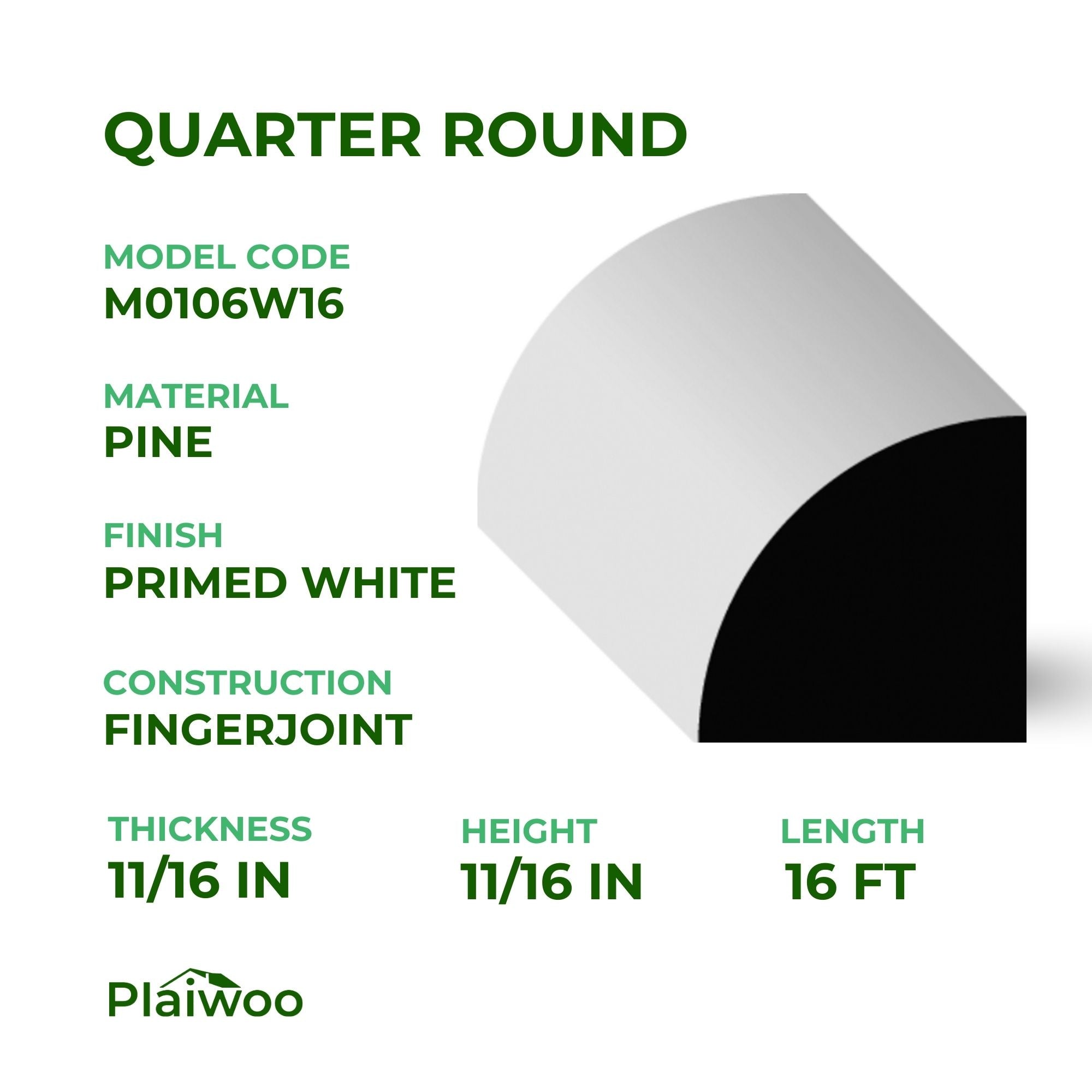 QUARTER ROUND

MODEL CODE
M0106W16

MATERIAL
PINE

FINISH
PRIMED WHITE

CONSTRUCTION
FINGERJOINT

THICKNESS
11/16 IN

HEIGHT
11/16 IN

LENGTH
16 FT

Plaiwoo